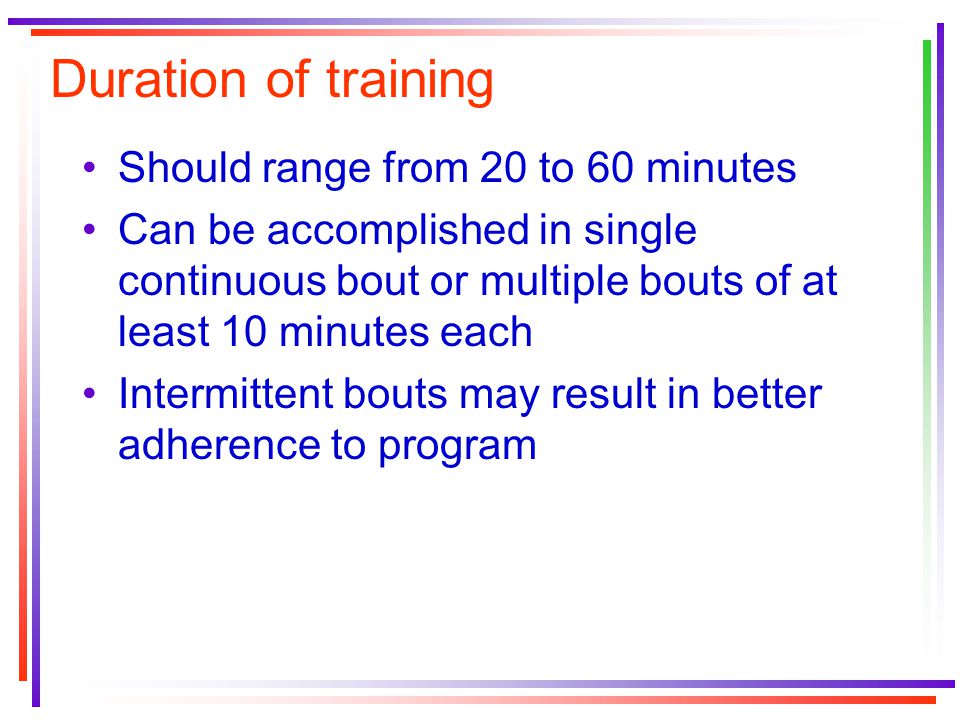 Duration of training

• Should range from 20 to 60 minutes
• Can be accomplished in single continuous bout or multiple bouts of at least 10 minutes each
• Intermittent bouts may result in better adherence to program